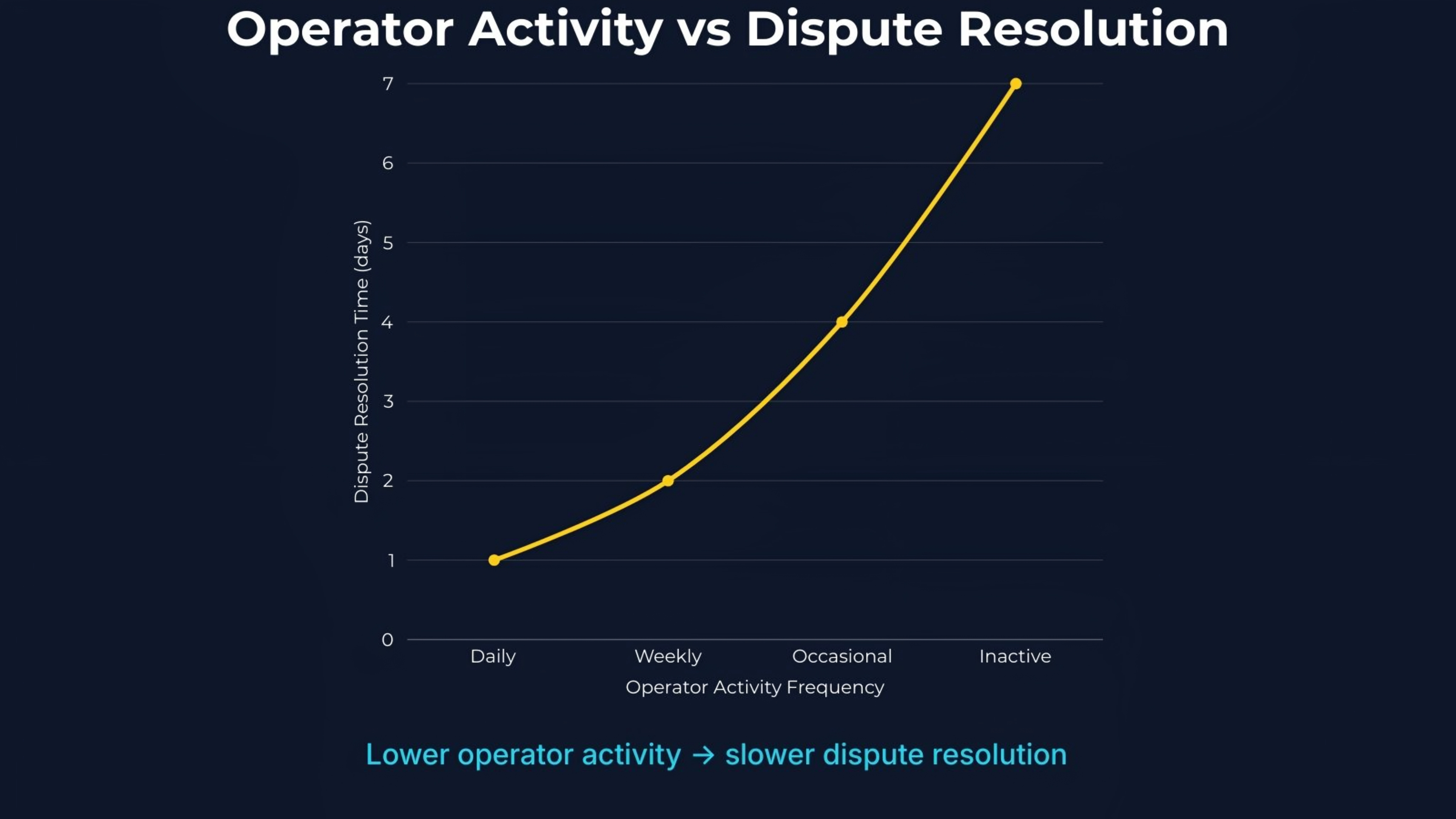 Operator Activity vs Dispute Resolution

Dispute Resolution Time (days)

7
6
5
4
3
2
1
0

Daily
Weekly
Occasional
Inactive

Operator Activity Frequency

Lower operator activity → slower dispute resolution